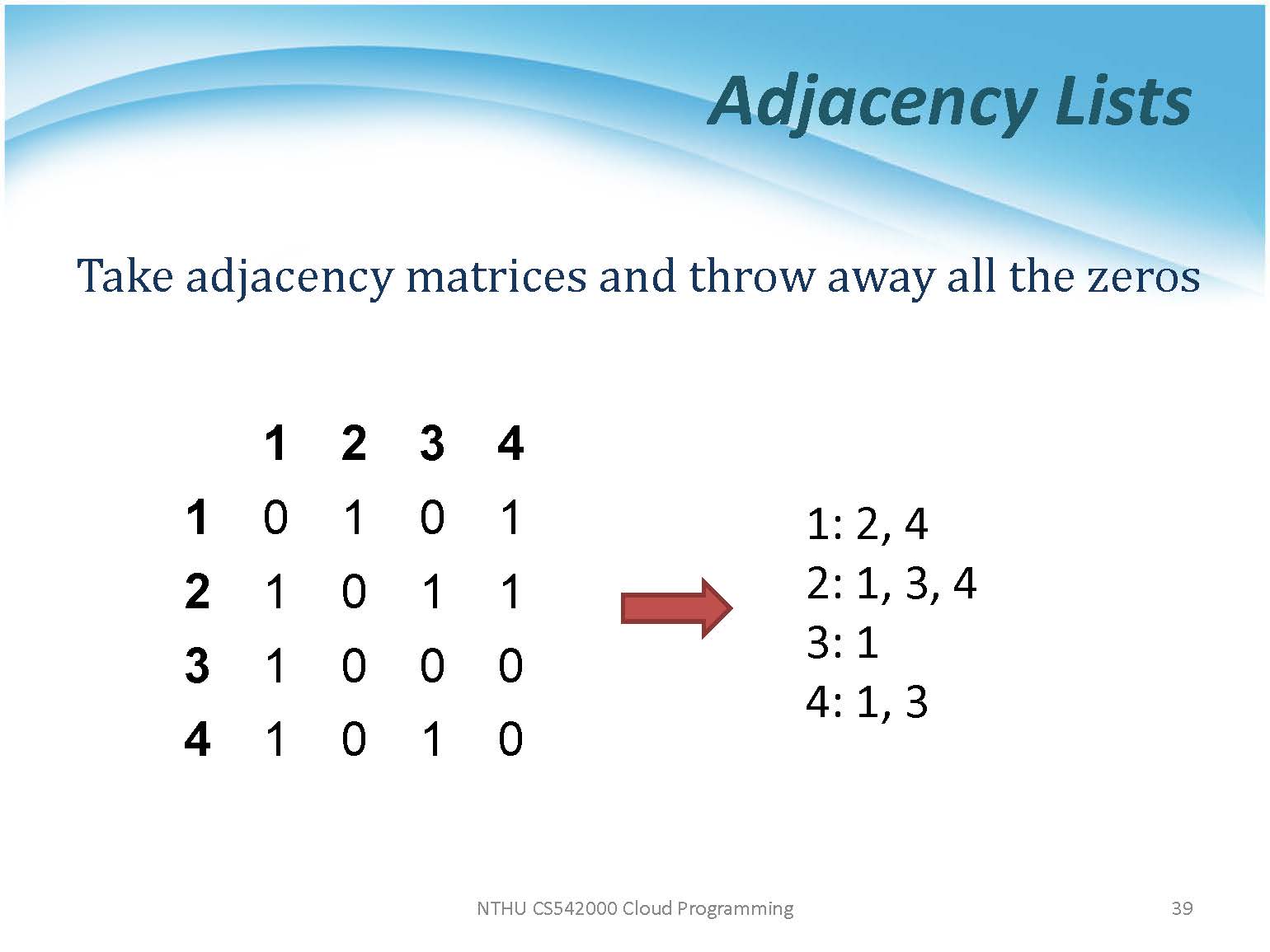 Adjacency Lists

Take adjacency matrices and throw away all the zeros

| | 1 | 2 | 3 | 4 |
|---|---|---|---|---|
| 1 | 0 | 1 | 0 | 1 |
| 2 | 1 | 0 | 1 | 1 |
| 3 | 1 | 0 | 0 | 0 |
| 4 | 1 | 0 | 1 | 0 |

1: 2, 4
2: 1, 3, 4
3: 1
4: 1, 3

NTHU CS542000 Cloud Programming

39